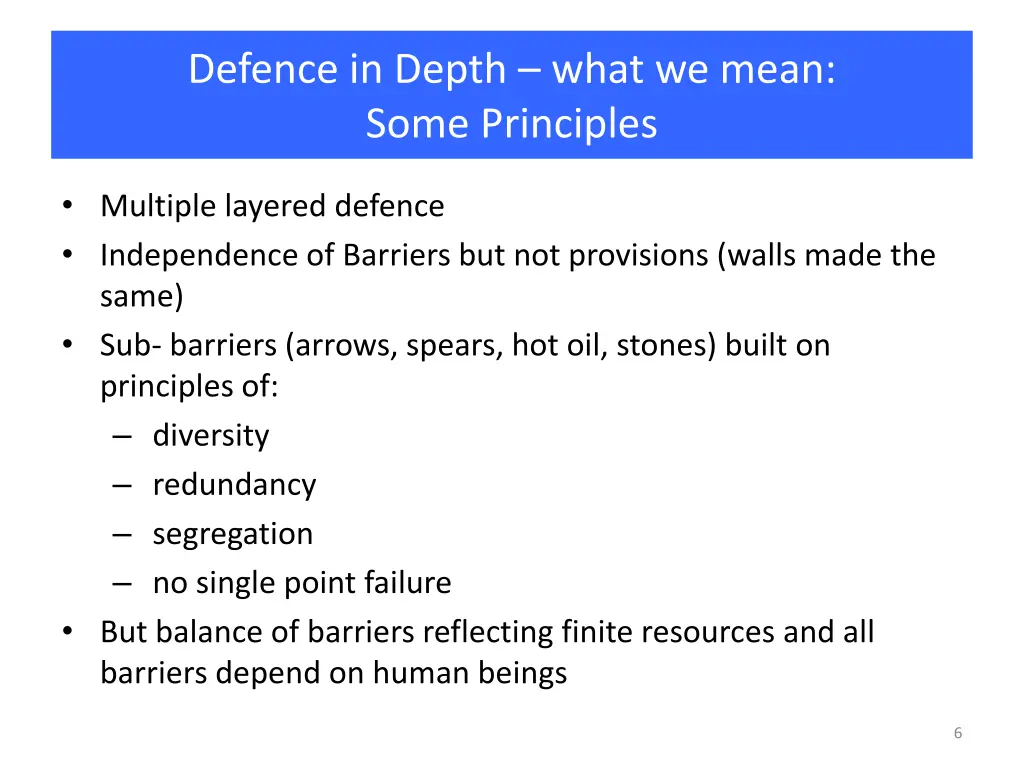 Defence in Depth – what we mean:
Some Principles

• Multiple layered defence
• Independence of Barriers but not provisions (walls made the same)
• Sub- barriers (arrows, spears, hot oil, stones) built on principles of:
– diversity
– redundancy
– segregation
– no single point failure
• But balance of barriers reflecting finite resources and all barriers depend on human beings

6